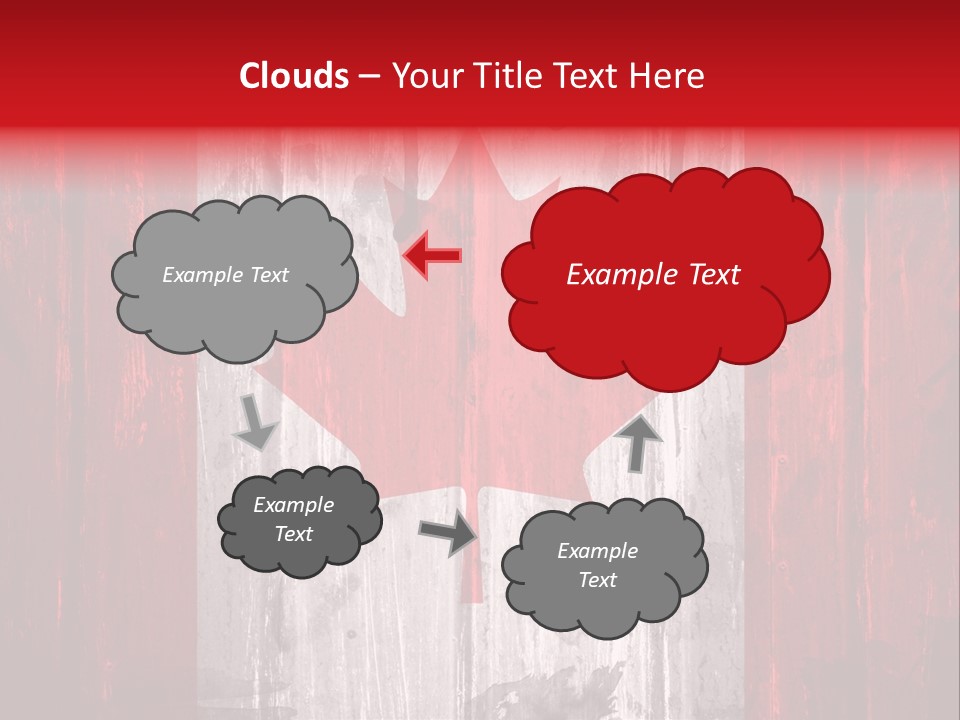 Clouds – Your Title Text Here

Example Text

Example Text

Example Text

Example Text